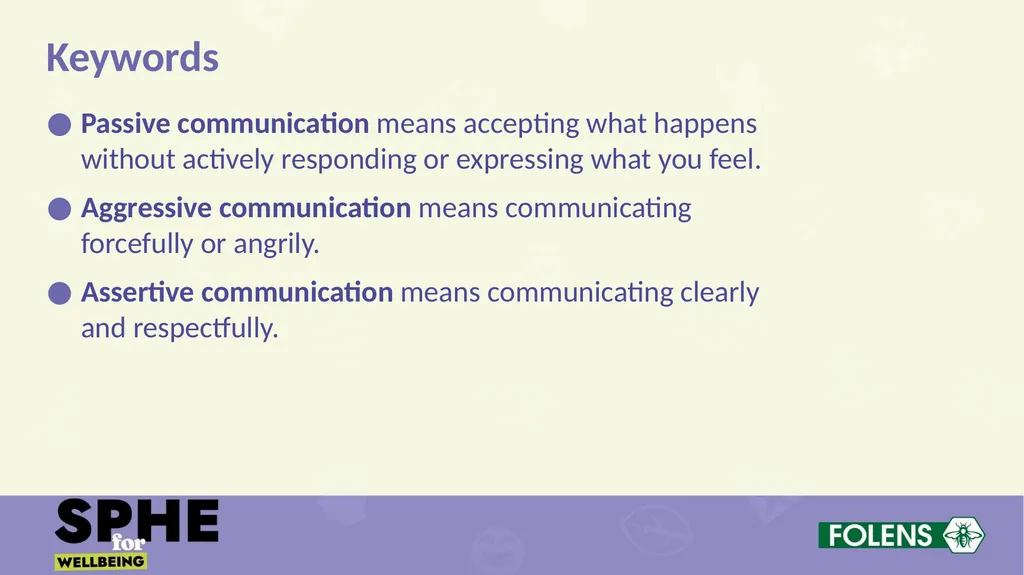 Keywords

• Passive communication means accepting what happens without actively responding or expressing what you feel.

• Aggressive communication means communicating forcefully or angrily.

• Assertive communication means communicating clearly and respectfully.

SPHE
for
WELLBEING

FOLENS